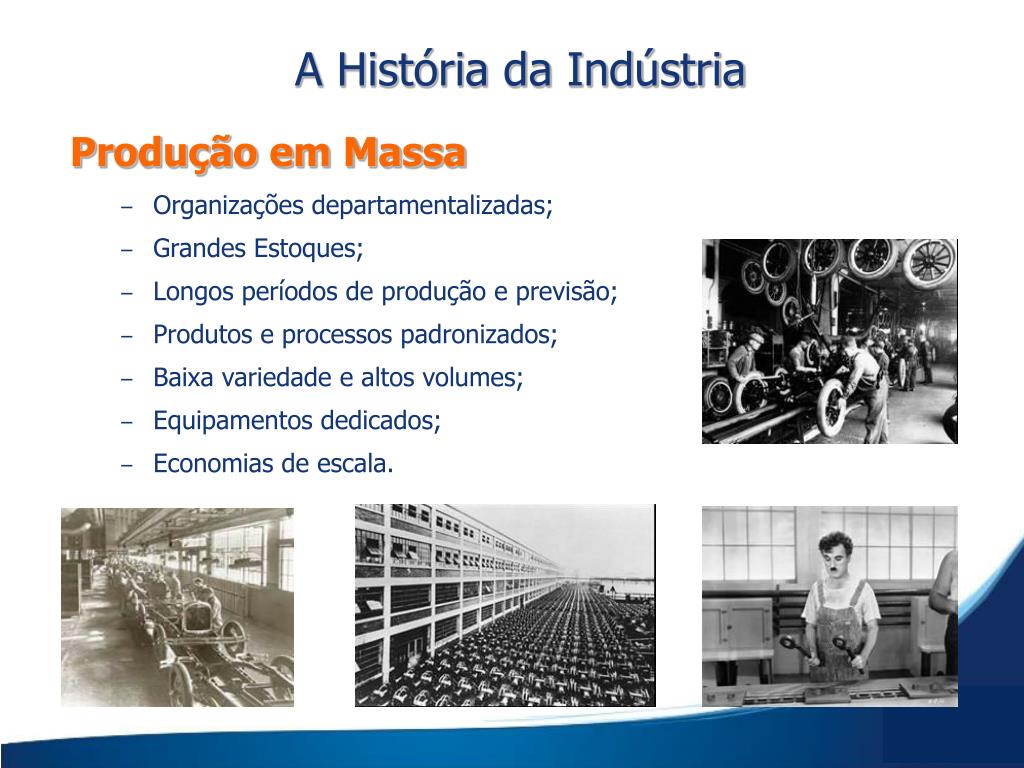 A História da Indústria

Produção em Massa

– Organizações departamentalizadas;
– Grandes Estoques;
– Longos períodos de produção e previsão;
– Produtos e processos padronizados;
– Baixa variedade e altos volumes;
– Equipamentos dedicados;
– Economias de escala.